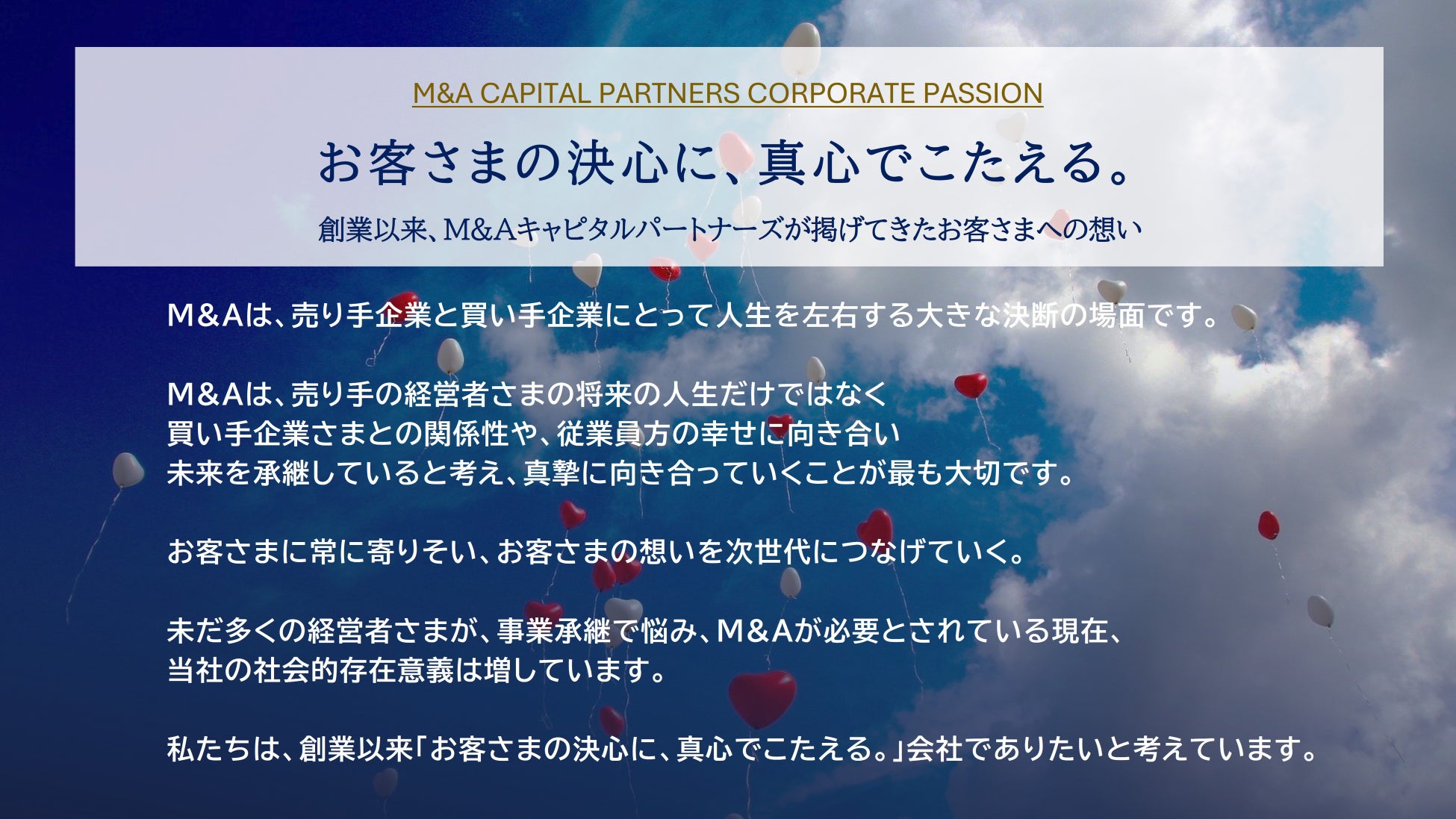 M&A CAPITAL PARTNERS CORPORATE PASSION

お客さまの決心に、真心でこたえる。

創業以来、M&Aキャピタルパートナーズが掲げてきたお客さまへの想い

M&Aは、売り手企業と買い手企業にとって人生を左右する大きな決断の場面です。

M&Aは、売り手の経営者さまの将来の人生だけではなく
買い手企業さまとの関係性や、従業員方の幸せに向き合い
未来を承継していると考え、真摯に向き合っていくことが最も大切です。

お客さまに常に寄りそい、お客さまの想いを次世代につなげていく。

未だ多くの経営者さまが、事業承継で悩み、M&Aが必要とされている現在、
当社の社会的存在意義は増しています。

私たちは、創業以来「お客さまの決心に、真心でこたえる。」会社でありたいと考えています。